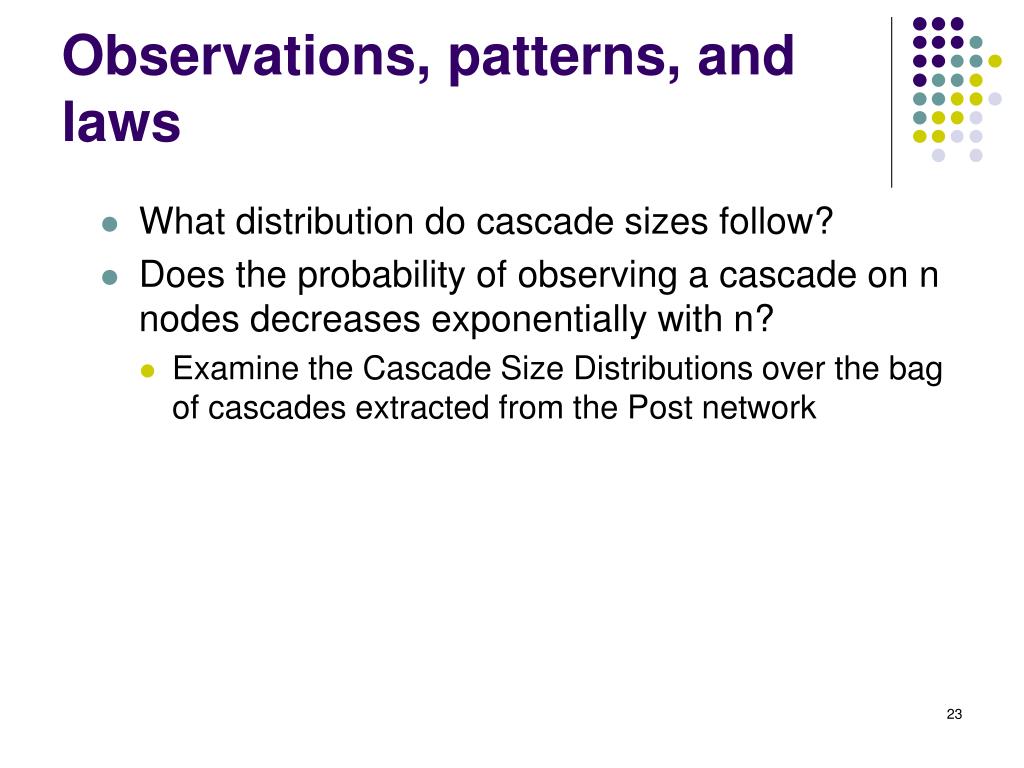 Observations, patterns, and laws

What distribution do cascade sizes follow?

Does the probability of observing a cascade on n nodes decreases exponentially with n?

Examine the Cascade Size Distributions over the bag of cascades extracted from the Post network

23